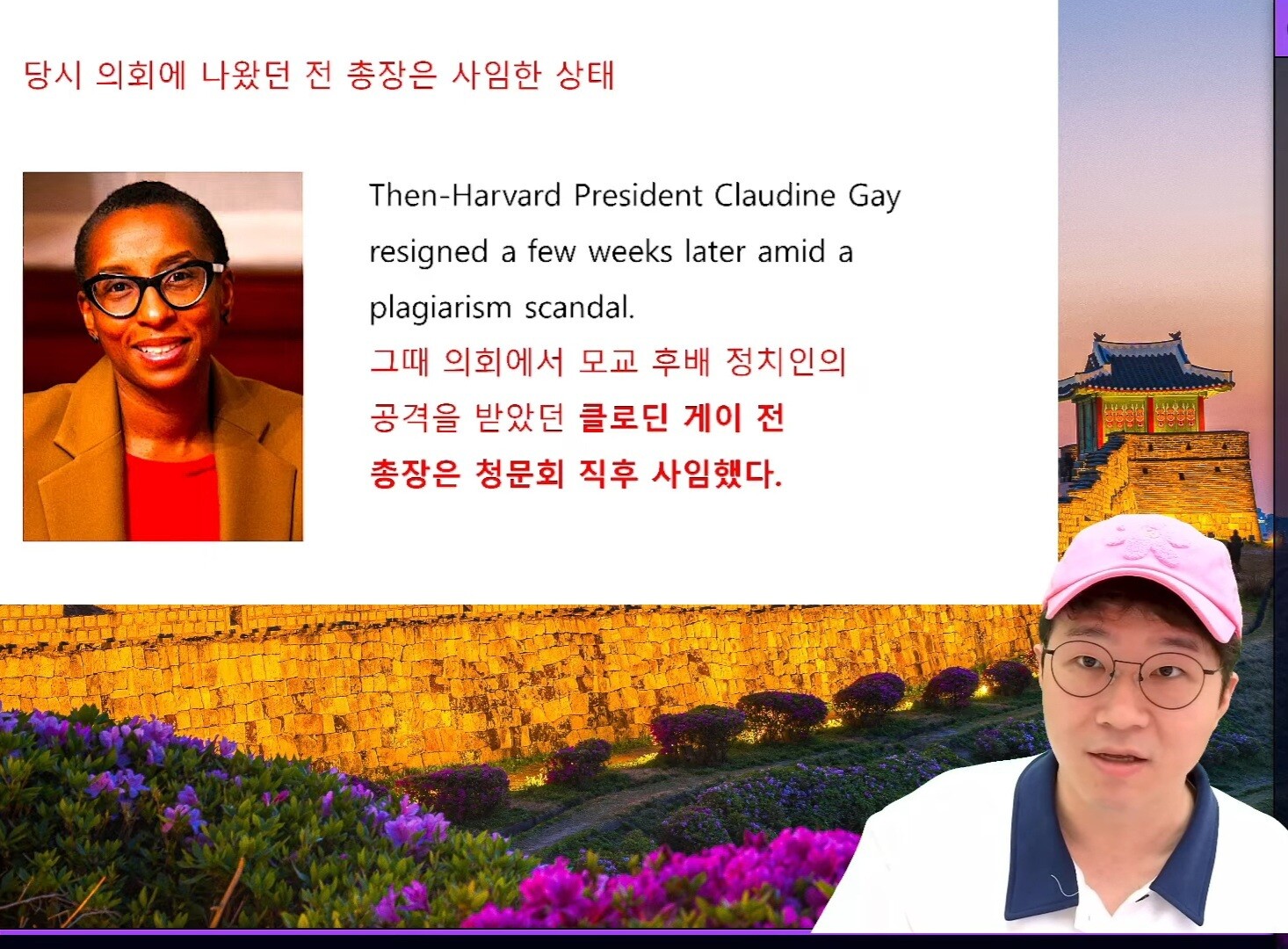 당시 의회에 나왔던 전 총장은 사임한 상태

Then-Harvard President Claudine Gay resigned a few weeks later amid a plagiarism scandal.

그때 의회에서 모교 후배 정치인의 공격을 받았던 클로딘 게이 전 총장은 청문회 직후 사임했다.